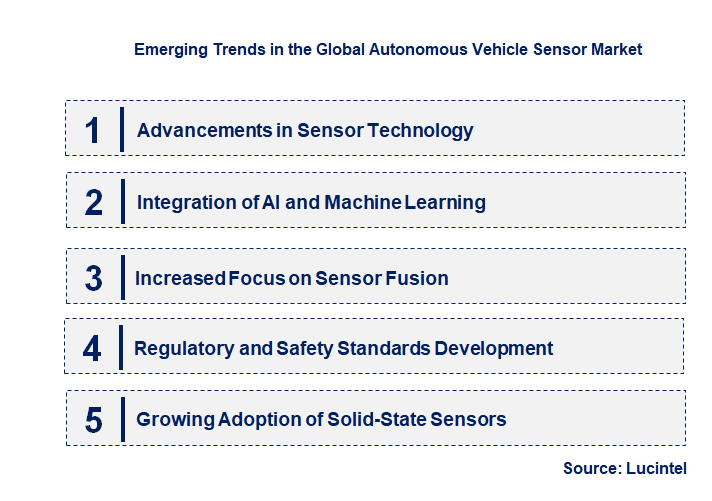 Emerging Trends in the Global Autonomous Vehicle Sensor Market

1 Advancements in Sensor Technology

2 Integration of AI and Machine Learning

3 Increased Focus on Sensor Fusion

4 Regulatory and Safety Standards Development

5 Growing Adoption of Solid-State Sensors

Source: Lucintel